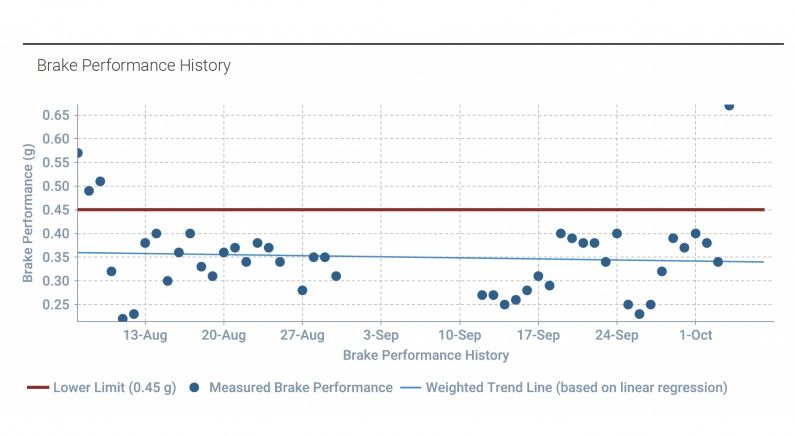 Brake Performance History

Brake Performance (g)

0.65
0.60
0.55
0.50
0.45
0.40
0.35
0.30
0.25

13-Aug
20-Aug
27-Aug
3-Sep
10-Sep
17-Sep
24-Sep
1-Oct

Brake Performance History

Lower Limit (0.45 g) Measured Brake Performance Weighted Trend Line (based on linear regression)